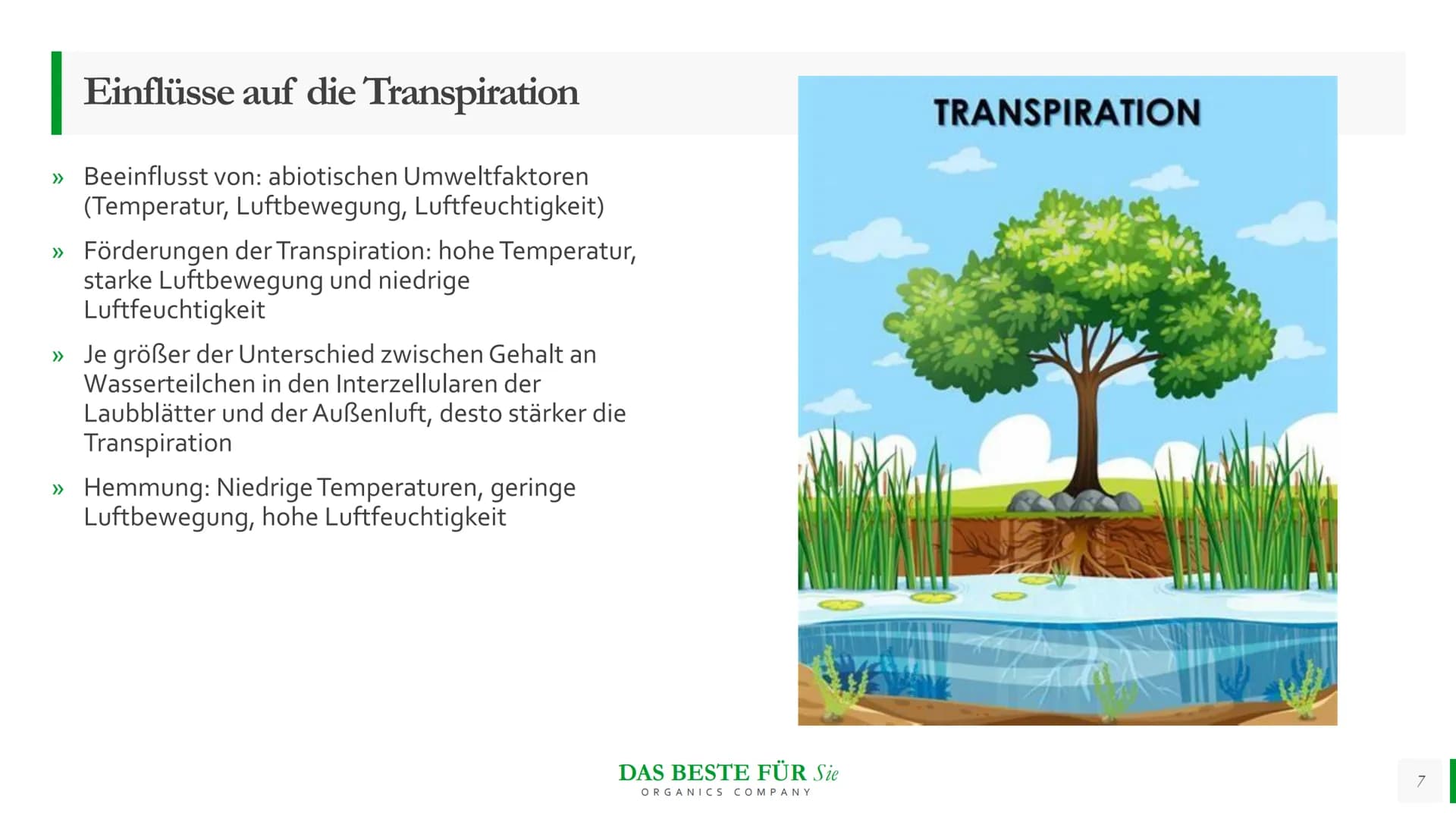 Einflüsse auf die Transpiration

» Beeinflusst von: abiotischen Umweltfaktoren (Temperatur, Luftbewegung, Luftfeuchtigkeit)

» Förderungen der Transpiration: hohe Temperatur, starke Luftbewegung und niedrige Luftfeuchtigkeit

» Je größer der Unterschied zwischen Gehalt an Wasserteilchen in den Interzellularen der Laubblätter und der Außenluft, desto stärker die Transpiration

» Hemmung: Niedrige Temperaturen, geringe Luftbewegung, hohe Luftfeuchtigkeit

TRANSPIRATION

DAS BESTE FÜR Sie
ORGANICS COMPANY

7